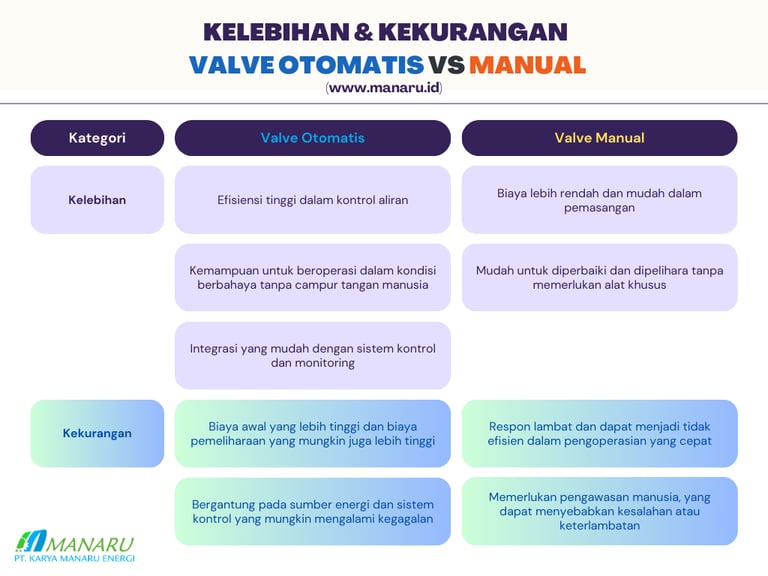 KELEBIHAN & KEKURANGAN
VALVE OTOMATIS VS MANUAL
(www.manaru.id)

| Kategori | Valve Otomatis | Valve Manual |
|---|---|---|
| Kelebihan | Efisiensi tinggi dalam kontrol aliran | Biaya lebih rendah dan mudah dalam pemasangan |
| | Kemampuan untuk beroperasi dalam kondisi berbahaya tanpa campur tangan manusia | Mudah untuk diperbaiki dan dipelihara tanpa memerlukan alat khusus |
| | Integrasi yang mudah dengan sistem kontrol dan monitoring | |
| Kekurangan | Biaya awal yang lebih tinggi dan biaya pemeliharaan yang mungkin juga lebih tinggi | Respon lambat dan dapat menjadi tidak efisien dalam pengoperasian yang cepat |
| | Bergantung pada sumber energi dan sistem kontrol yang mungkin mengalami kegagalan | Memerlukan pengawasan manusia, yang dapat menyebabkan kesalahan atau keterlambatan |

MANARU
PT. KARYA MANARU ENERGI